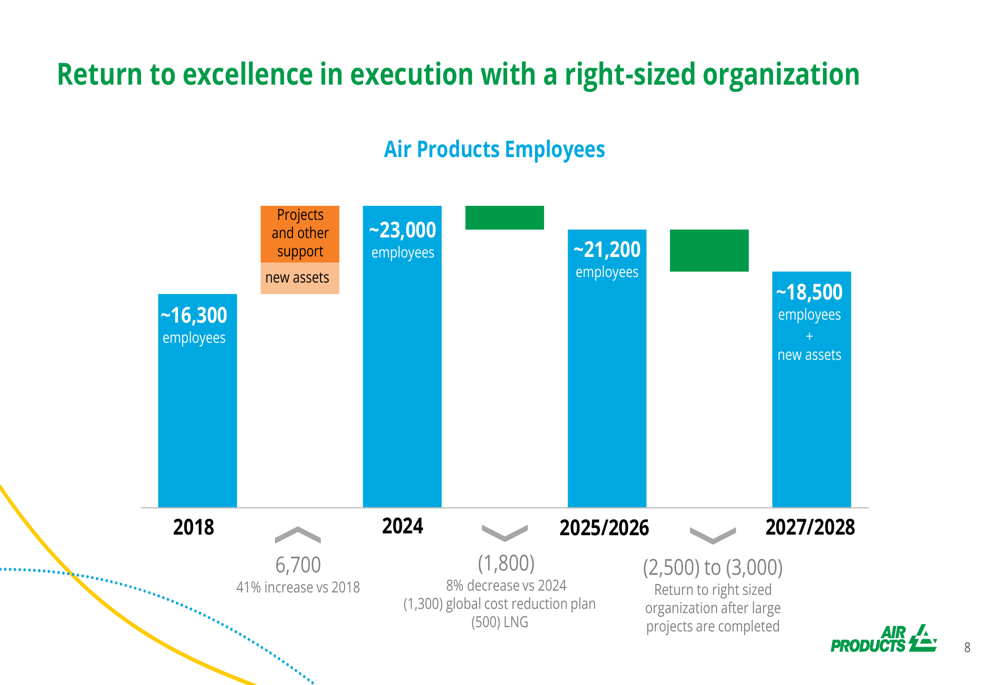 Return to excellence in execution with a right-sized organization

Air Products Employees

~16,300 employees

Projects and other support

new assets

~23,000 employees

~21,200 employees

~18,500 employees + new assets

2018

2024

2025/2026

2027/2028

6,700
41% increase vs 2018

(1,800)
8% decrease vs 2024
(1,300) global cost reduction plan
(500) LNG

(2,500) to (3,000)
Return to right sized organization after large projects are completed

AIR PRODUCTS

8